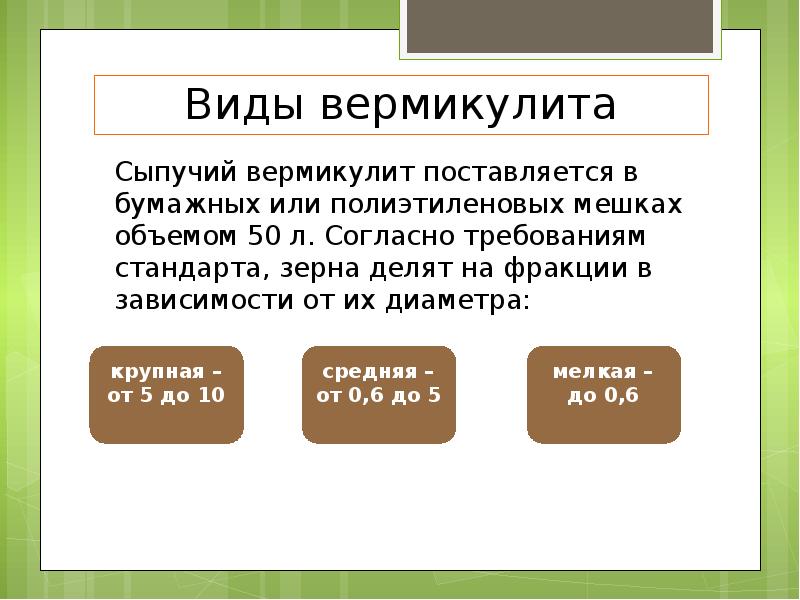 Виды вермикулита

Сыпучий вермикулит поставляется в бумажных или полиэтиленовых мешках объемом 50 л. Согласно требованиям стандарта, зерна делят на фракции в зависимости от их диаметра:

крупная – от 5 до 10

средняя – от 0,6 до 5

мелкая – до 0,6